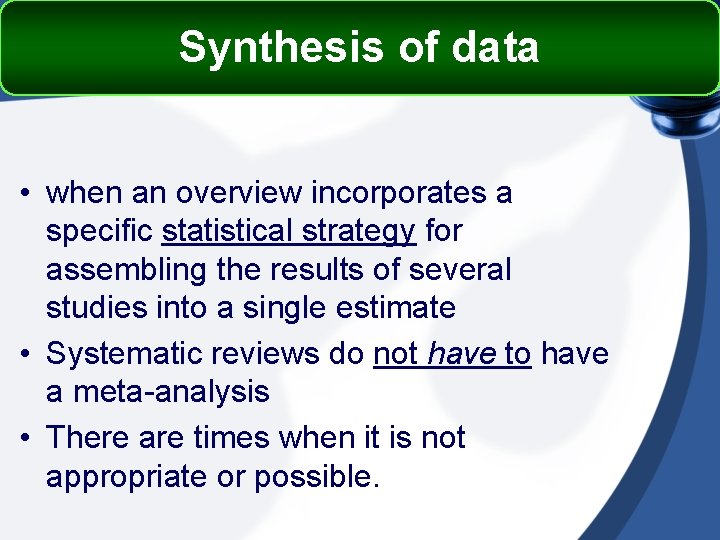 Synthesis of data

• when an overview incorporates a specific statistical strategy for assembling the results of several studies into a single estimate
• Systematic reviews do not have to have a meta-analysis
• There are times when it is not appropriate or possible.